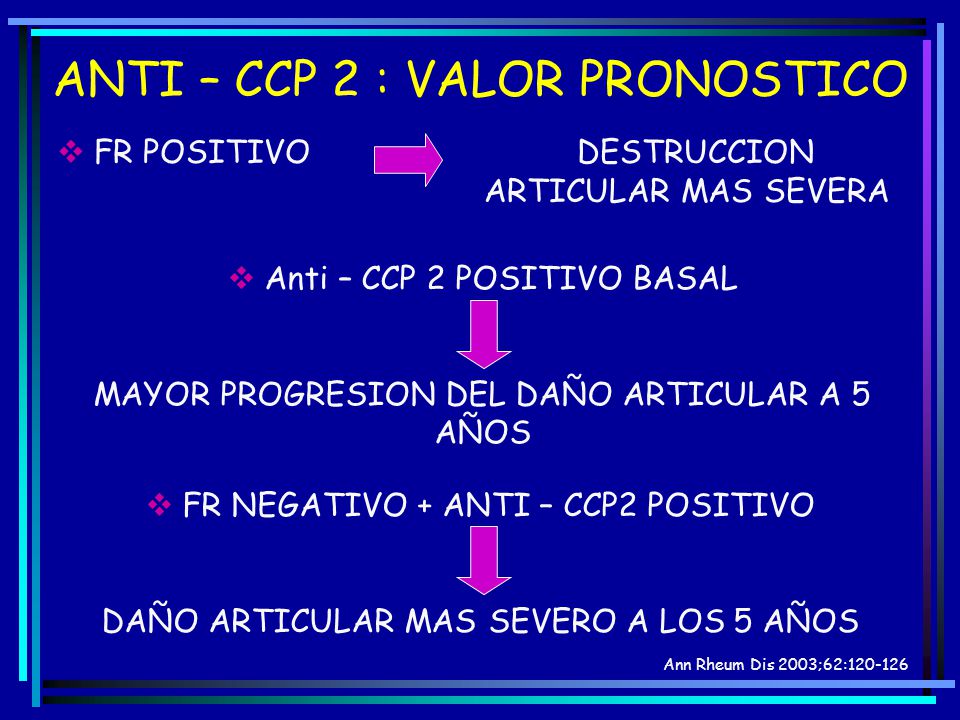 ANTI – CCP 2 : VALOR PRONOSTICO

❖ FR POSITIVO

DESTRUCCION ARTICULAR MAS SEVERA

❖ Anti – CCP 2 POSITIVO BASAL

MAYOR PROGRESION DEL DAÑO ARTICULAR A 5 AÑOS

❖ FR NEGATIVO + ANTI – CCP2 POSITIVO

DAÑO ARTICULAR MAS SEVERO A LOS 5 AÑOS

Ann Rheum Dis 2003;62:120-126